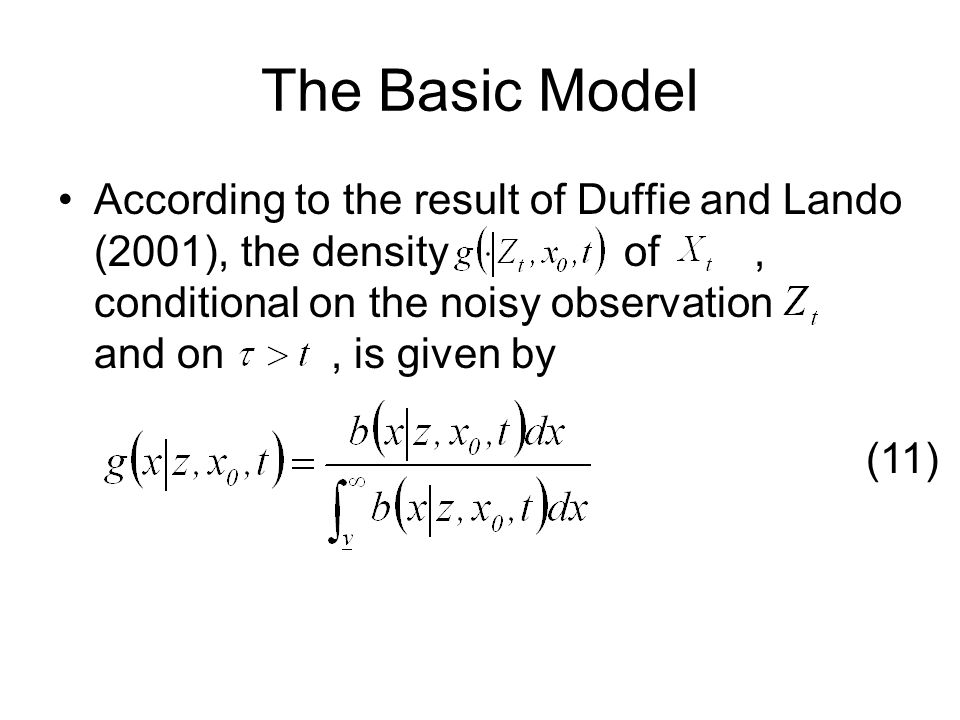 The Basic Model

• According to the result of Duffie and Lando (2001), the density $g(\cdot|Z_t, x_0, t)$ of $X_t$ , conditional on the noisy observation $Z_t$ and on $\tau > t$ , is given by

$g(x|z, x_0, t) = \frac{b(x|z, x_0, t)dx}{\int_{\underline{v}}^{\infty} b(x|z, x_0, t)dx}$ (11)